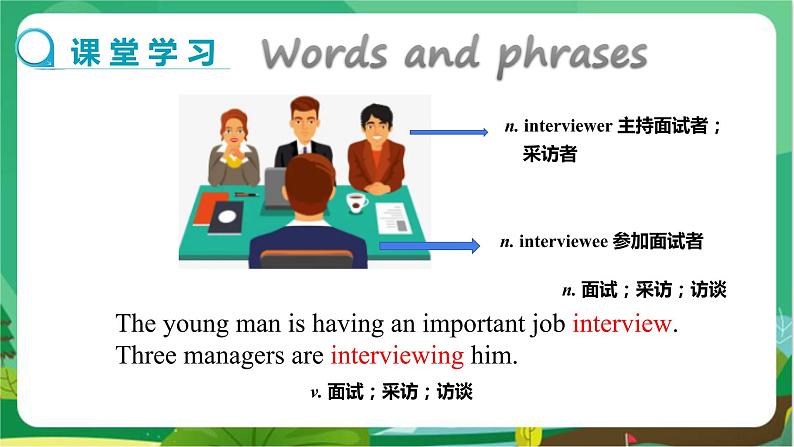 课堂学习

Words and phrases

n. interviewer 主持面试者；采访者

n. interviewee 参加面试者

n. 面试；采访；访谈

The young man is having an important job interview.
Three managers are interviewing him.

v. 面试；采访；访谈